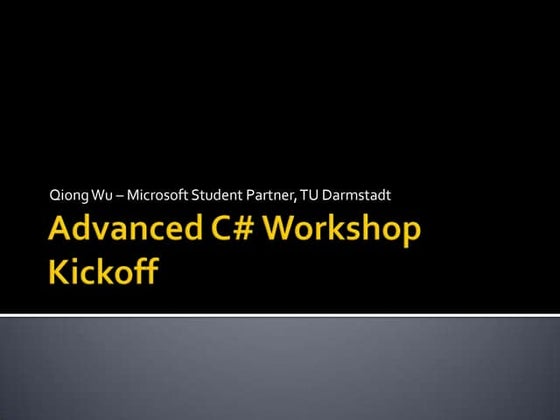 Qiong Wu – Microsoft Student Partner, TU Darmstadt

Advanced C# Workshop Kickoff